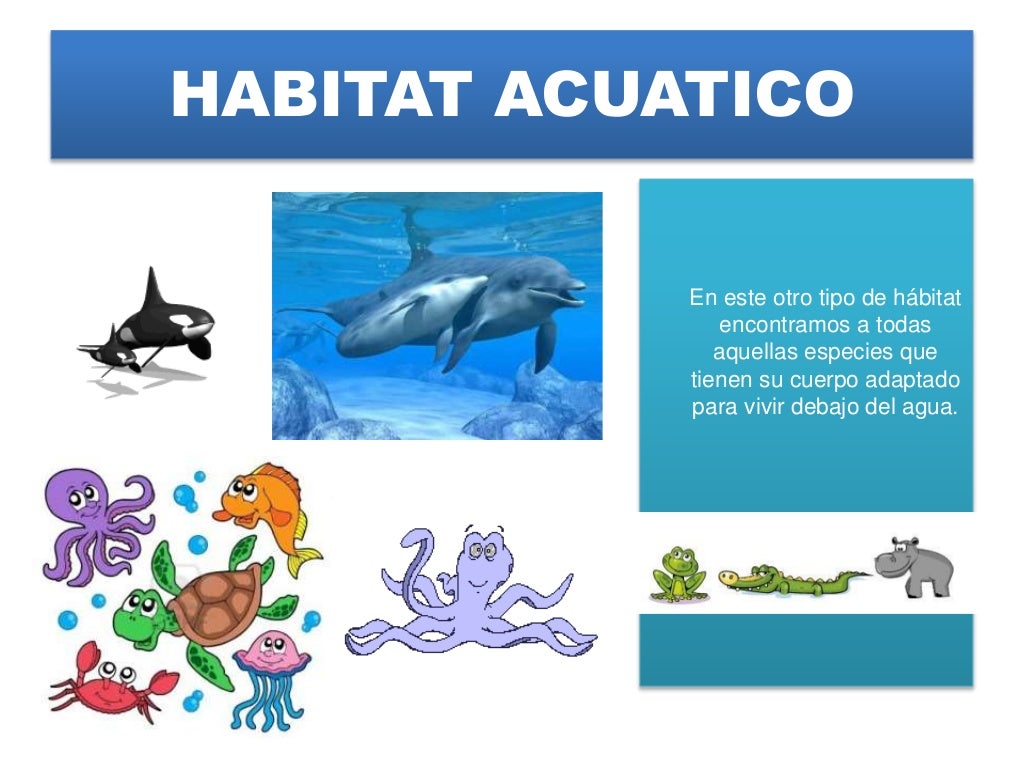 HABITAT ACUATICO

En este otro tipo de hábitat encontramos a todas aquellas especies que tienen su cuerpo adaptado para vivir debajo del agua.